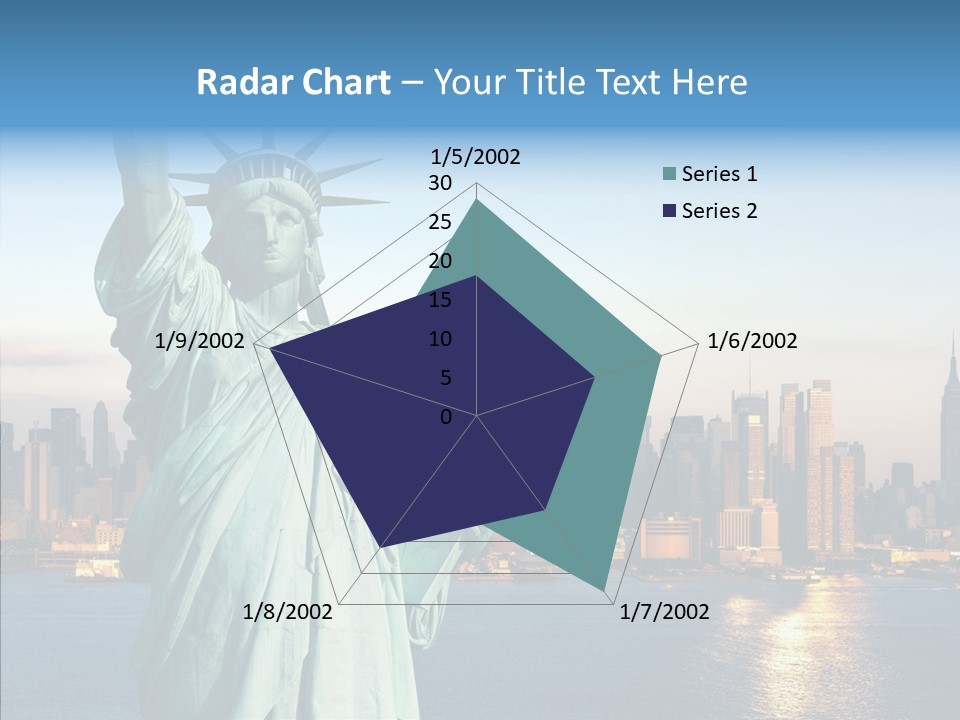 Radar Chart – Your Title Text Here

1/5/2002

30
25
20
15
10
5
0

1/6/2002

1/7/2002

1/8/2002

1/9/2002

Series 1
Series 2